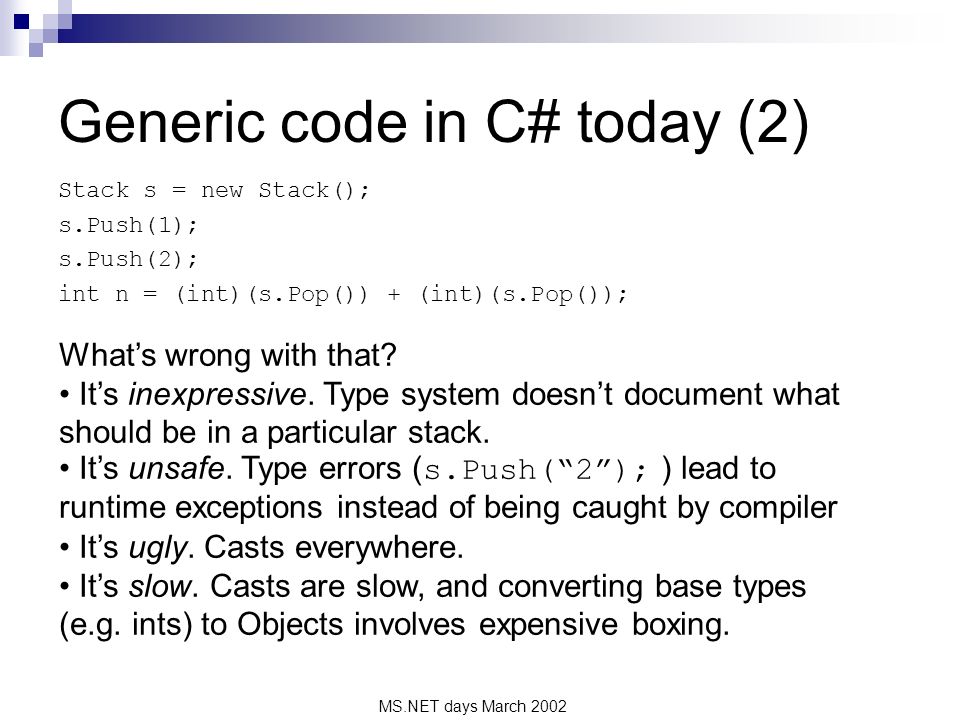 Generic code in C# today (2)

Stack s = new Stack();
s.Push(1);
s.Push(2);
int n = (int)(s.Pop()) + (int)(s.Pop());

What’s wrong with that?
• It’s inexpressive. Type system doesn’t document what should be in a particular stack.
• It’s unsafe. Type errors (s.Push(“2”); ) lead to runtime exceptions instead of being caught by compiler
• It’s ugly. Casts everywhere.
• It’s slow. Casts are slow, and converting base types (e.g. ints) to Objects involves expensive boxing.

MS.NET days March 2002